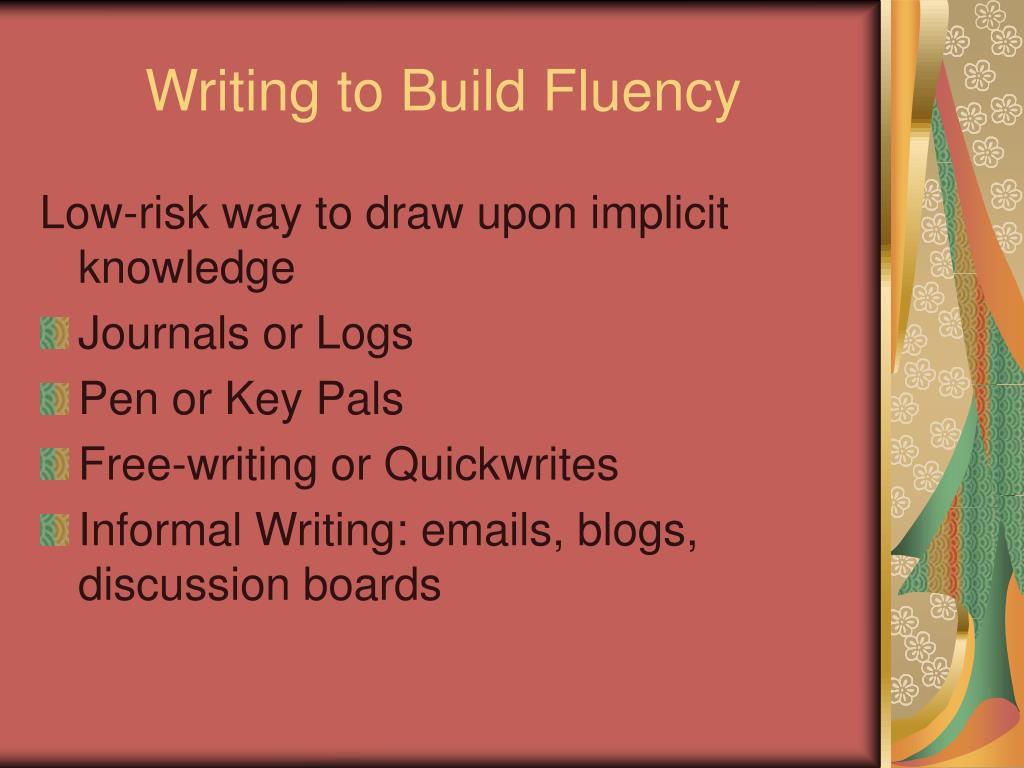 Writing to Build Fluency

Low-risk way to draw upon implicit knowledge

Journals or Logs

Pen or Key Pals

Free-writing or Quickwrites

Informal Writing: emails, blogs, discussion boards